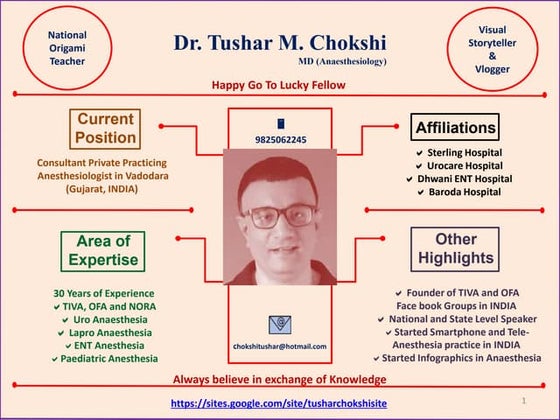 National Origami Teacher

Dr. Tushar M. Chokshi
MD (Anaesthesiology)

Visual Storyteller & Vlogger

Happy Go To Lucky Fellow

Current Position

Consultant Private Practicing Anesthesiologist in Vadodara (Gujarat, INDIA)

9825062245

Affiliations

✔ Sterling Hospital
✔ Urocare Hospital
✔ Dhwani ENT Hospital
✔ Baroda Hospital

Area of Expertise

30 Years of Experience
✔ TIVA, OFA and NORA
✔ Uro Anaesthesia
✔ Lapro Anaesthesia
✔ ENT Anesthesia
✔ Paediatric Anesthesia

chokshitushar@hotmail.com

Other Highlights

✔ Founder of TIVA and OFA Face book Groups in INDIA
✔ National and State Level Speaker
✔ Started Smartphone and Tele-Anesthesia practice in INDIA
✔ Started Infographics in Anaesthesia

Always believe in exchange of Knowledge

https://sites.google.com/site/tusharchokshisite

1